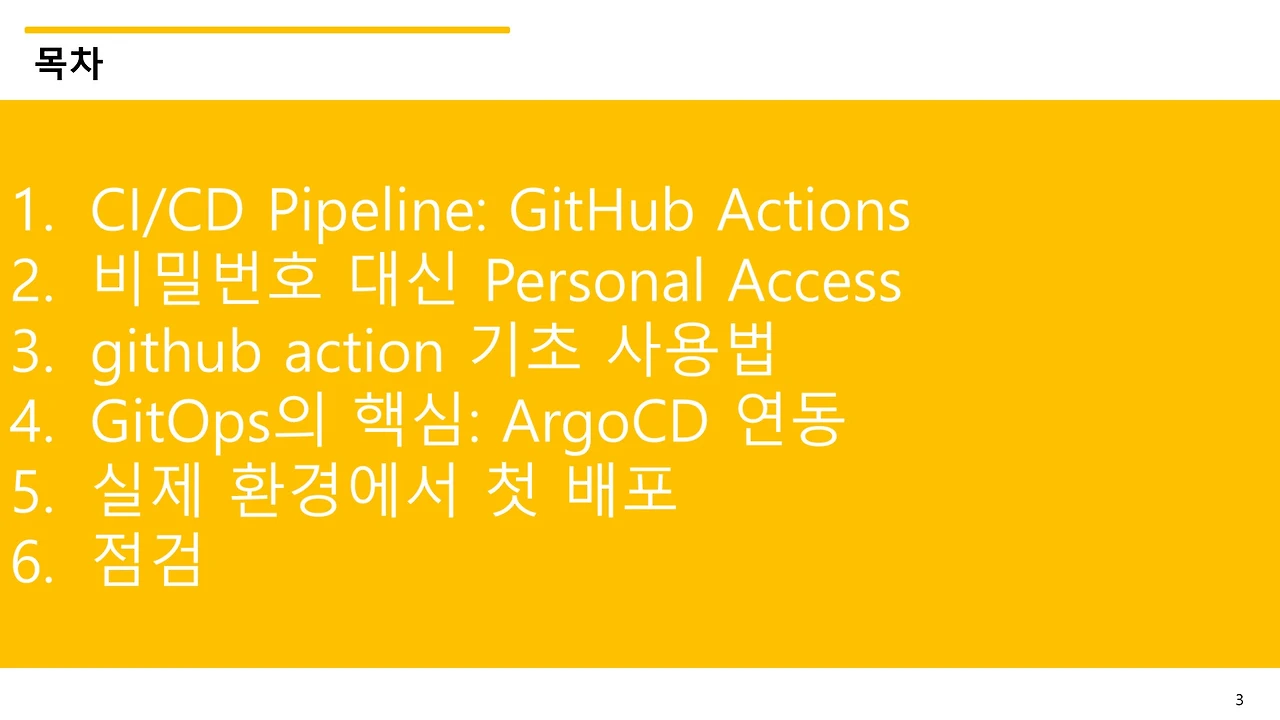 목차

1. CI/CD Pipeline: GitHub Actions
2. 비밀번호 대신 Personal Access
3. github action 기초 사용법
4. GitOps의 핵심: ArgoCD 연동
5. 실제 환경에서 첫 배포
6. 점검

3